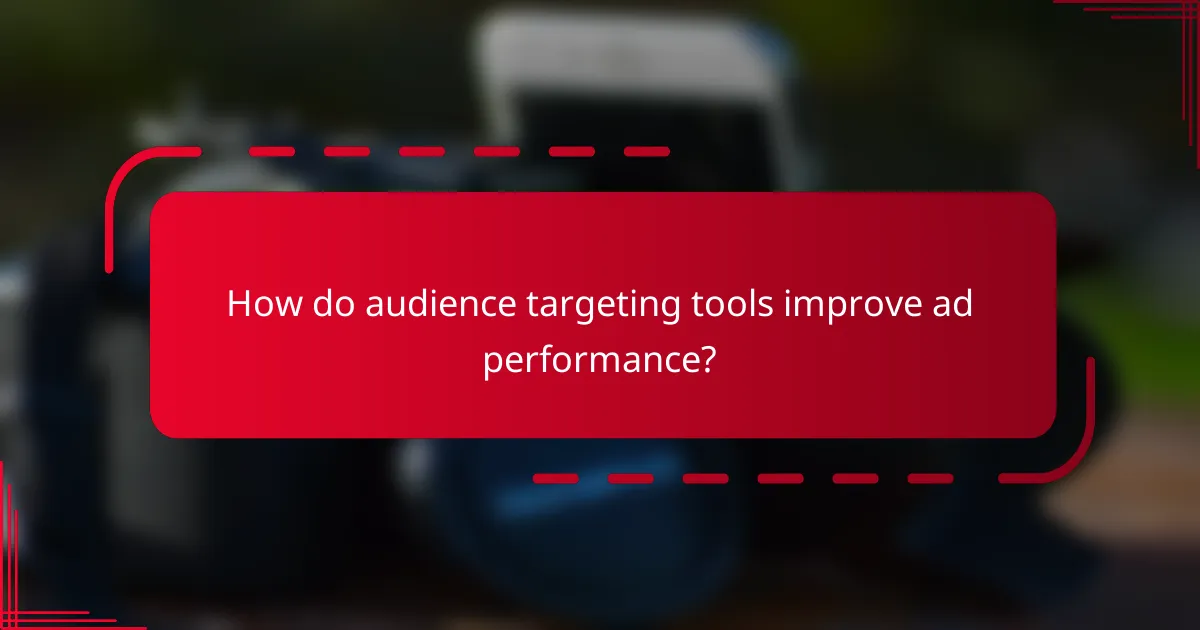 How do audience targeting tools improve ad performance?